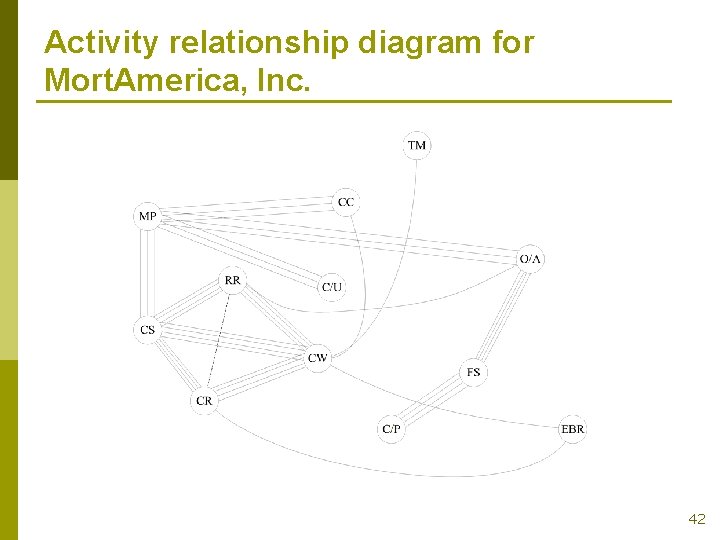 Activity relationship diagram for MortAmerica, Inc.

TM

CC

MP

O/A

RR

C/U

CS

CW

FS

CR

C/P

EBR

42